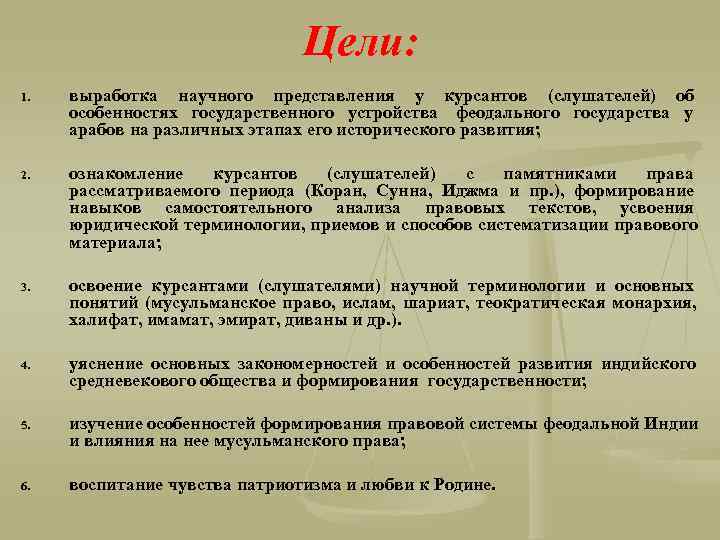 Цели:

1. выработка научного представления у курсантов (слушателей) об особенностях государственного устройства феодального государства у арабов на различных этапах его исторического развития;

2. ознакомление курсантов (слушателей) с памятниками права рассматриваемого периода (Коран, Сунна, Иджма и пр.), формирование навыков самостоятельного анализа правовых текстов, усвоения юридической терминологии, приемов и способов систематизации правового материала;

3. освоение курсантами (слушателями) научной терминологии и основных понятий (мусульманское право, ислам, шариат, теократическая монархия, халифат, имамат, эмират, диваны и др.).

4. уяснение основных закономерностей и особенностей развития индийского средневекового общества и формирования государственности;

5. изучение особенностей формирования правовой системы феодальной Индии и влияния на нее мусульманского права;

6. воспитание чувства патриотизма и любви к Родине.